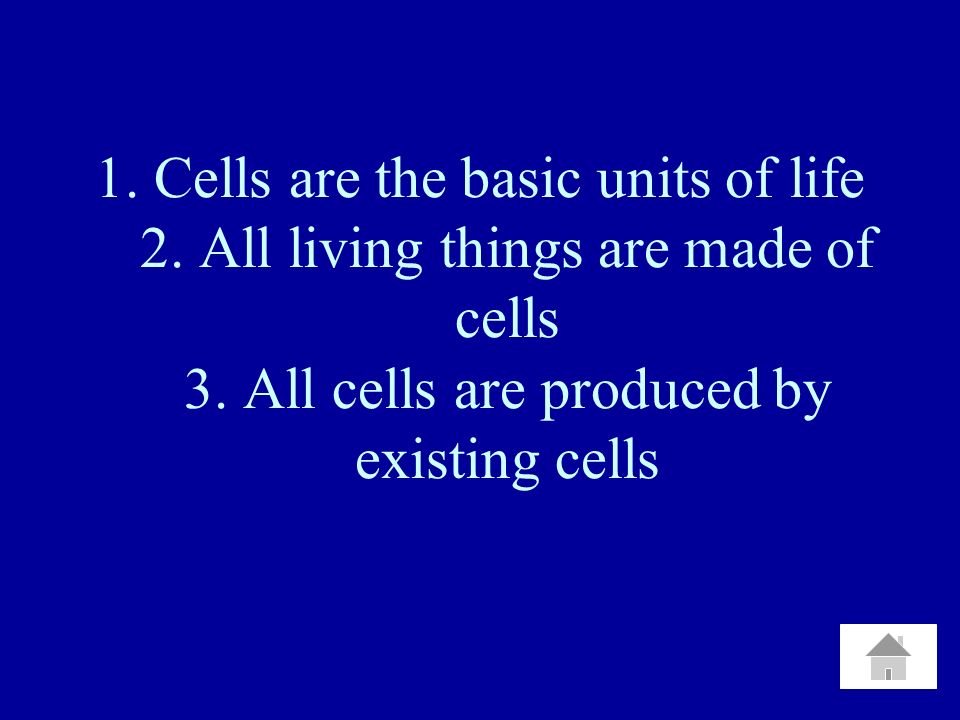 1. Cells are the basic units of life
2. All living things are made of cells
3. All cells are produced by existing cells